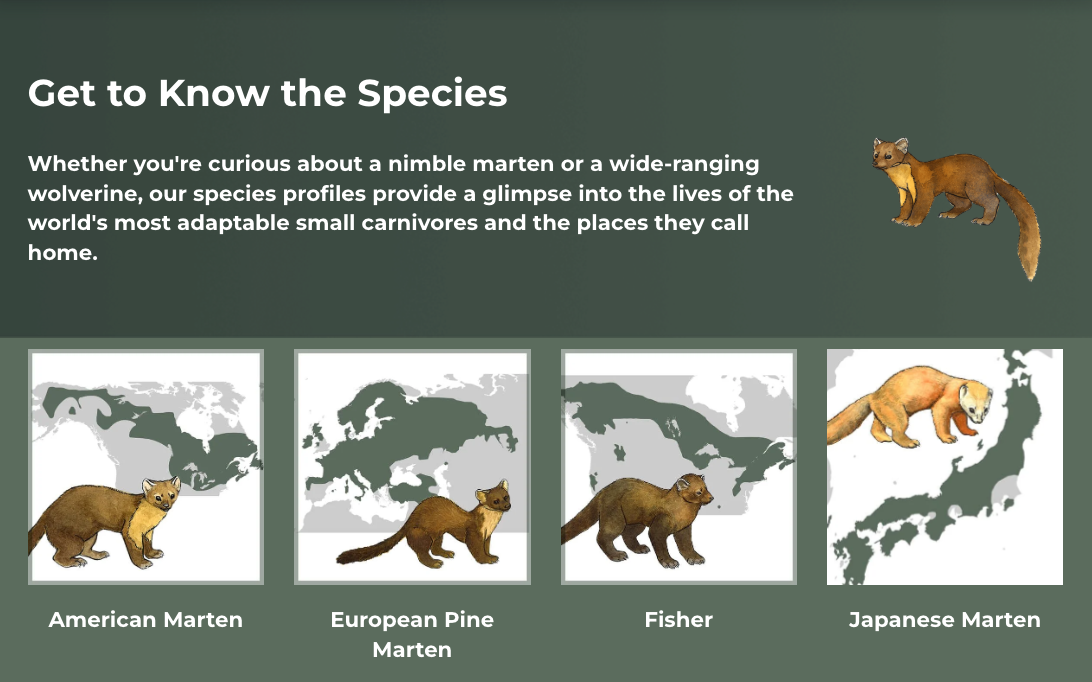 Get to Know the Species

Whether you're curious about a nimble marten or a wide-ranging wolverine, our species profiles provide a glimpse into the lives of the world's most adaptable small carnivores and the places they call home.

American Marten

European Pine Marten

Fisher

Japanese Marten